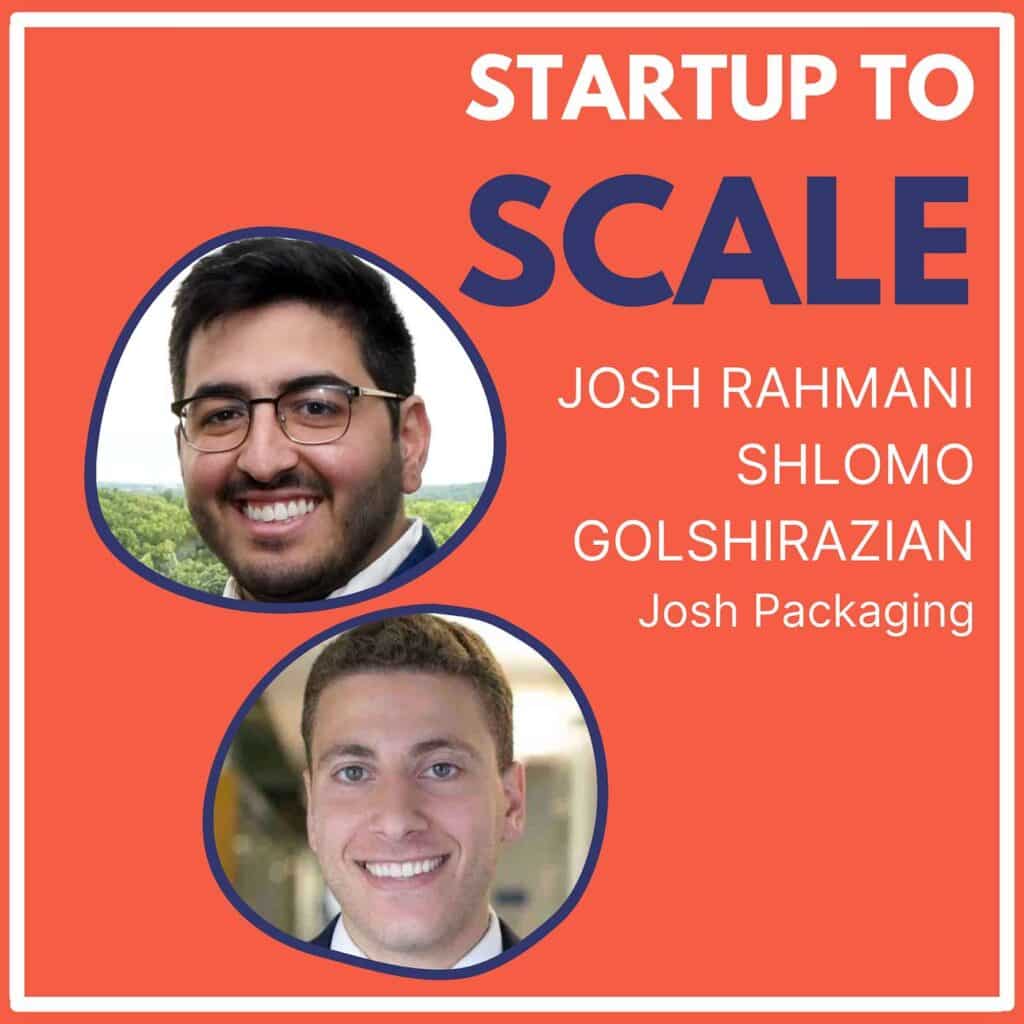 STARTUP TO
SCALE

JOSH RAHMANI
SHLOMO
GOLSHIRAZIAN
Josh Packaging